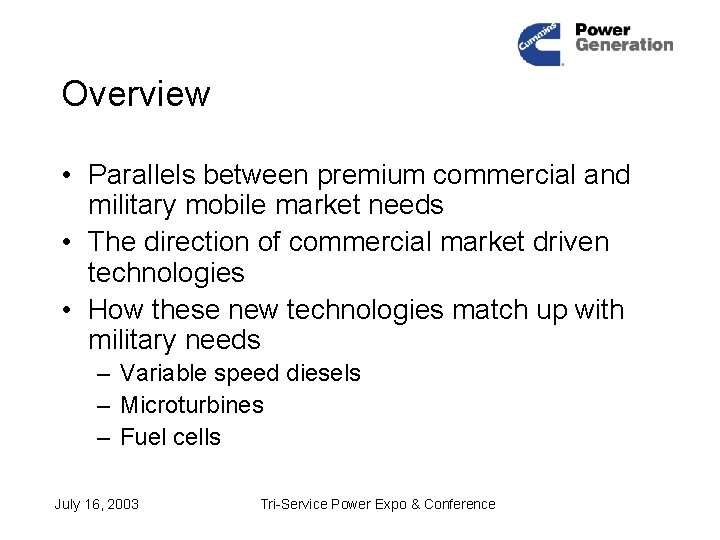 Cummins Power Generation

Overview

• Parallels between premium commercial and military mobile market needs
• The direction of commercial market driven technologies
• How these new technologies match up with military needs
– Variable speed diesels
– Microturbines
– Fuel cells

July 16, 2003

Tri-Service Power Expo & Conference